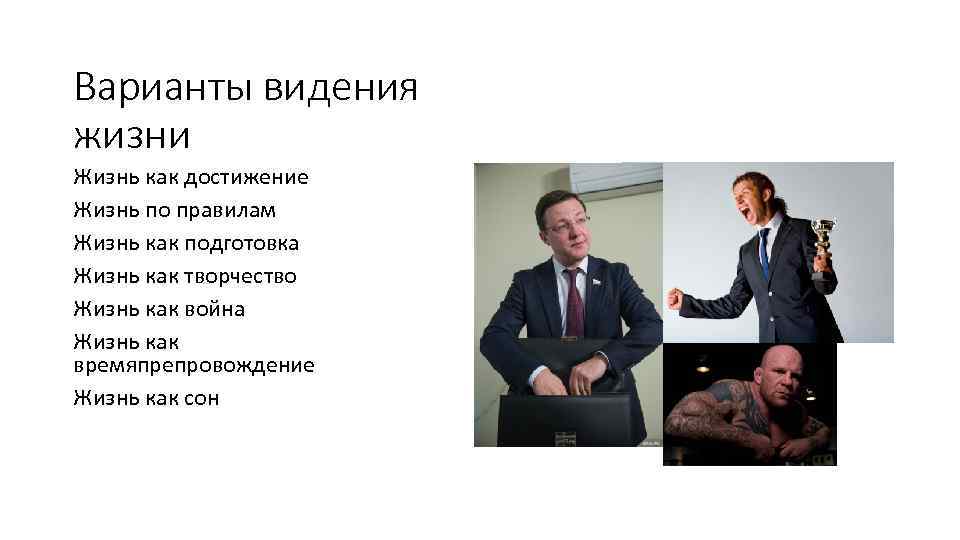 Варианты видения жизни

Жизнь как достижение
Жизнь по правилам
Жизнь как подготовка
Жизнь как творчество
Жизнь как война
Жизнь как времяпрепровождение
Жизнь как сон